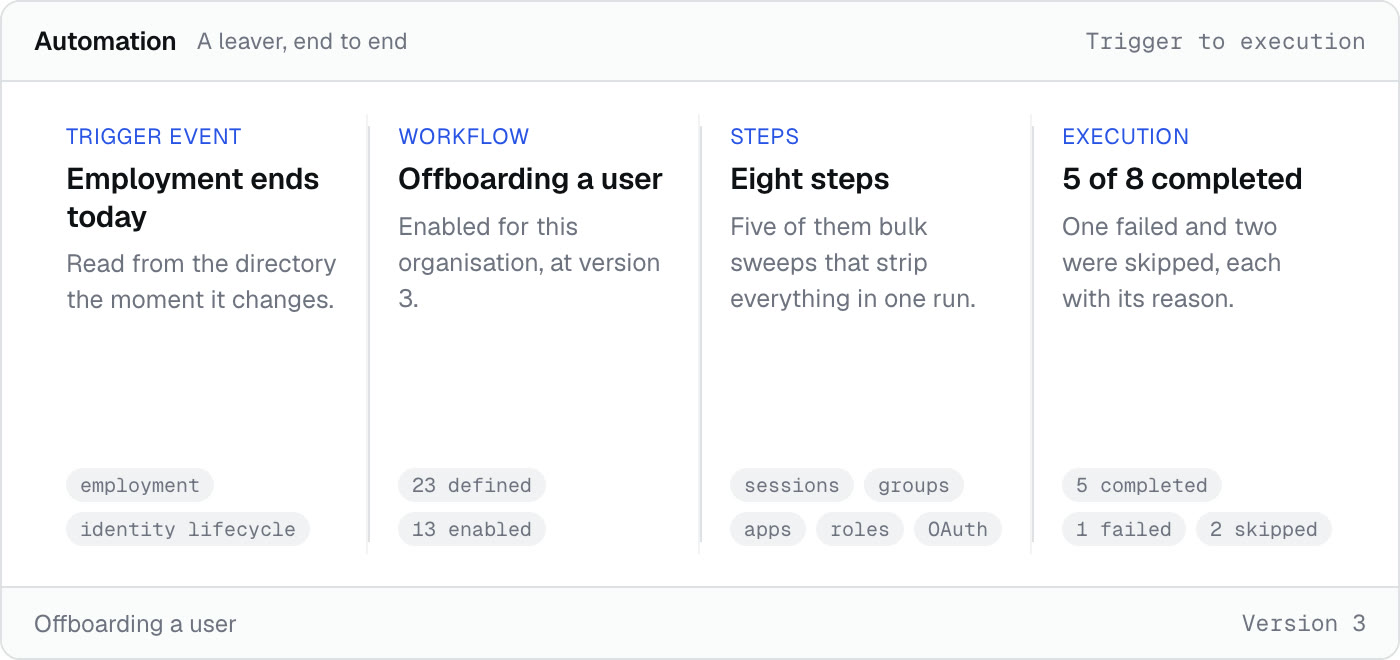 Automation A leaver, end to end

Trigger to execution

TRIGGER EVENT

Employment ends today

Read from the directory the moment it changes.

employment

identity lifecycle

WORKFLOW

Offboarding a user

Enabled for this organisation, at version 3.

23 defined

13 enabled

STEPS

Eight steps

Five of them bulk sweeps that strip everything in one run.

sessions groups

apps roles OAuth

EXECUTION

5 of 8 completed

One failed and two were skipped, each with its reason.

5 completed

1 failed 2 skipped

Offboarding a user

Version 3